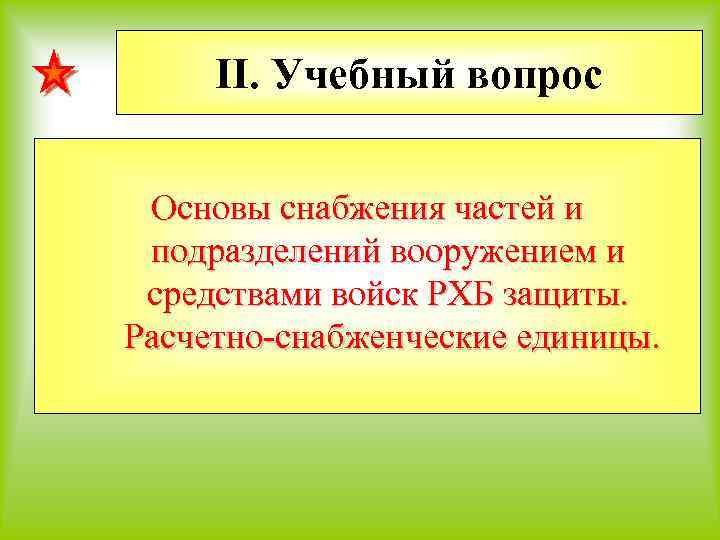 II. Учебный вопрос

Основы снабжения частей и подразделений вооружением и средствами войск РХБ защиты. Расчетно-снабженческие единицы.